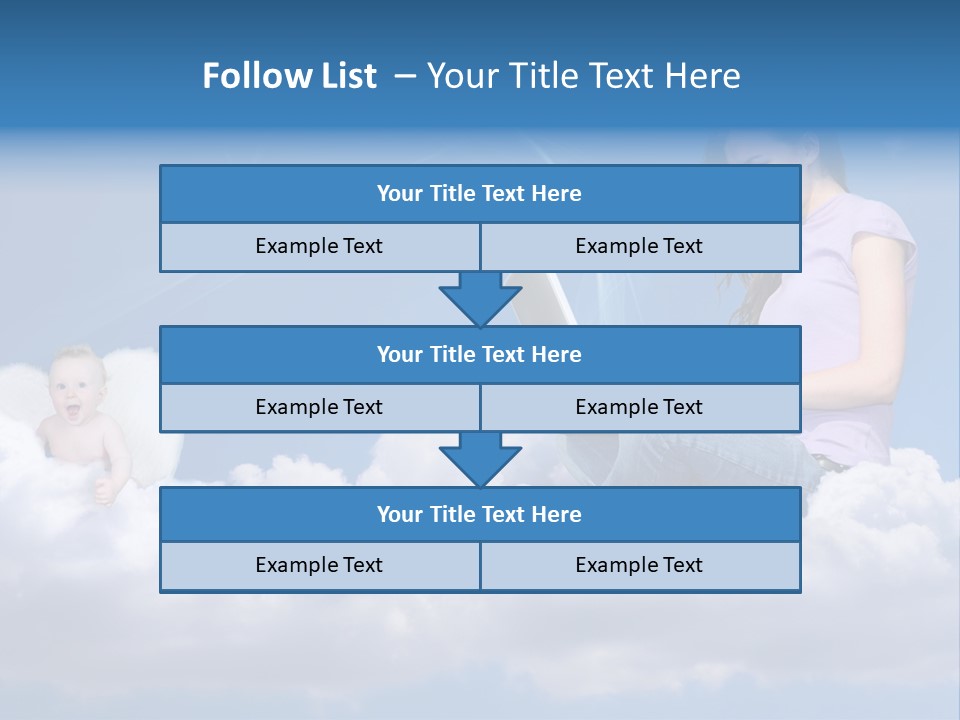 Follow List – Your Title Text Here

Your Title Text Here

Example Text

Example Text

Your Title Text Here

Example Text

Example Text

Your Title Text Here

Example Text

Example Text